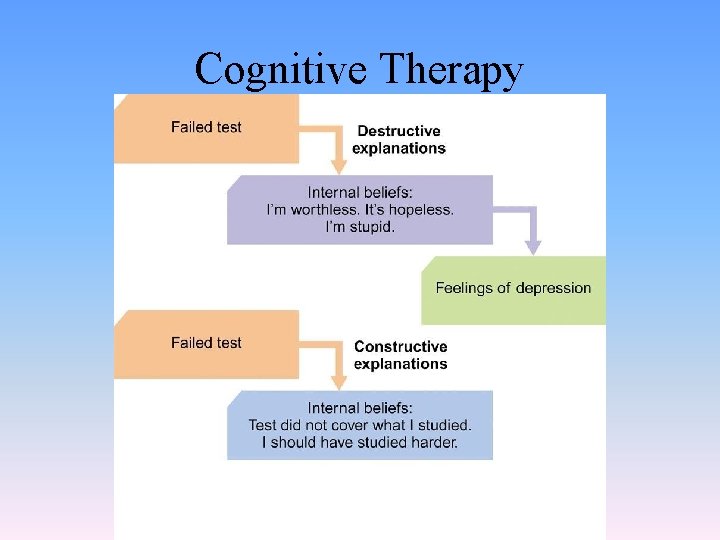 Cognitive Therapy

Failed test

Destructive explanations

Internal beliefs:
I'm worthless. It's hopeless.
I'm stupid.

Feelings of depression

Failed test

Constructive explanations

Internal beliefs:
Test did not cover what I studied.
I should have studied harder.